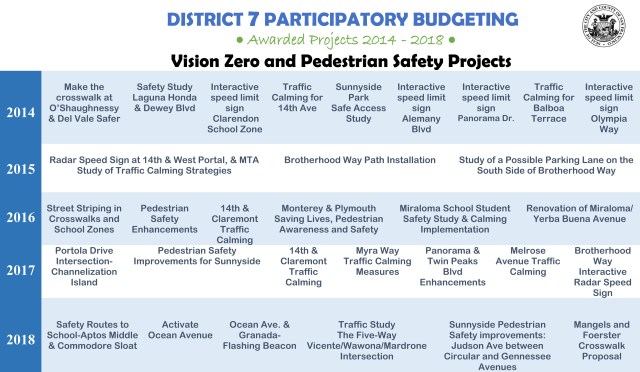 DISTRICT 7 PARTICIPATORY BUDGETING

• Awarded Projects 2014 - 2018 •

Vision Zero and Pedestrian Safety Projects

2014

Make the crosswalk at O'Shaughnessy & Del Vale Safer

Safety Study Laguna Honda & Dewey Blvd

Interactive speed limit sign Clarendon School Zone

Traffic Calming for 14th Ave

Sunnyside Park Safe Access Study

Interactive speed limit sign Alemany Blvd

Interactive speed limit sign Panorama Dr.

Traffic Calming for Balboa Terrace

Interactive speed limit sign Olympia Way

2015

Radar Speed Sign at 14th & West Portal, & MTA Study of Traffic Calming Strategies

Brotherhood Way Path Installation

Study of a Possible Parking Lane on the South Side of Brotherhood Way

2016

Street Striping in Crosswalks and School Zones

Pedestrian Safety Enhancements

14th & Claremont Traffic Calming

Monterey & Plymouth Saving Lives, Pedestrian Awareness and Safety

Miraloma School Student Safety Study & Calming Implementation

Renovation of Miraloma/ Yerba Buena Avenue

2017

Portola Drive Intersection-Channelization Island

Pedestrian Safety Improvements for Sunnyside

14th & Claremont Traffic Calming

Myra Way Traffic Calming Measures

Panorama & Twin Peaks Blvd Enhancements

Melrose Avenue Traffic Calming

Brotherhood Way Interactive Radar Speed Sign

2018

Safety Routes to School-Aptos Middle & Commodore Sloat

Activate Ocean Avenue

Ocean Ave. & Granada-Flashing Beacon

Traffic Study The Five-Way Vicente/Wawona/Mardrone Intersection

Sunnyside Pedestrian Safety improvements: Judson Ave between Circular and Gennessee Avenues

Mangels and Foerster Crosswalk Proposal